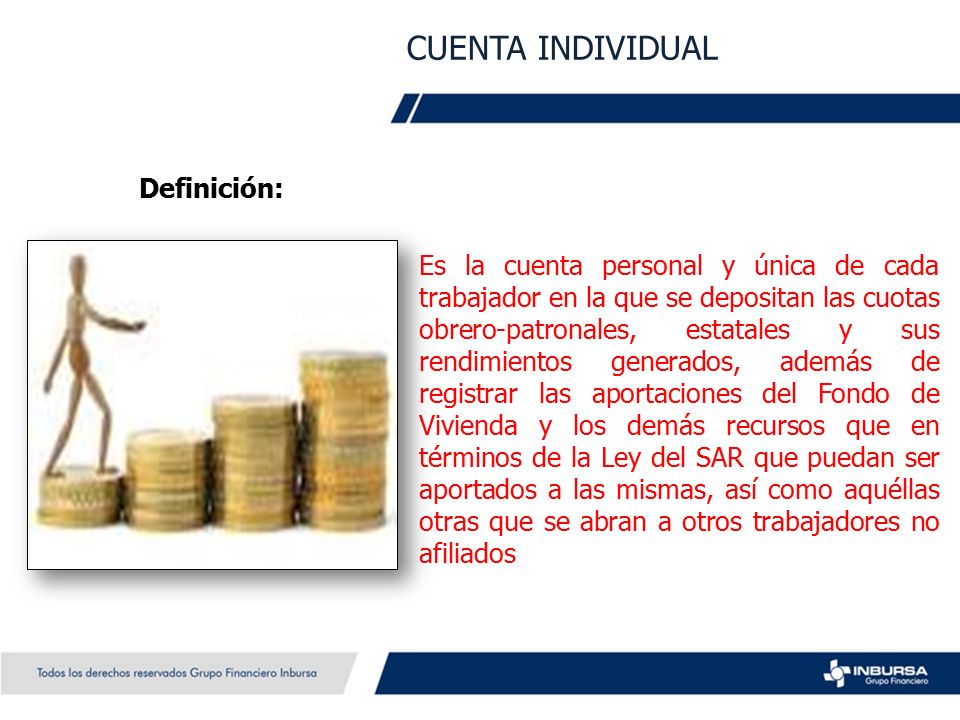 CUENTA INDIVIDUAL

Definición:

Es la cuenta personal y única de cada trabajador en la que se depositan las cuotas obrero-patronales, estatales y sus rendimientos generados, además de registrar las aportaciones del Fondo de Vivienda y los demás recursos que en términos de la Ley del SAR que puedan ser aportados a las mismas, así como aquéllas otras que se abran a otros trabajadores no afiliados

Todos los derechos reservados Grupo Financiero Inbursa

INBURSA
Grupo Financiero